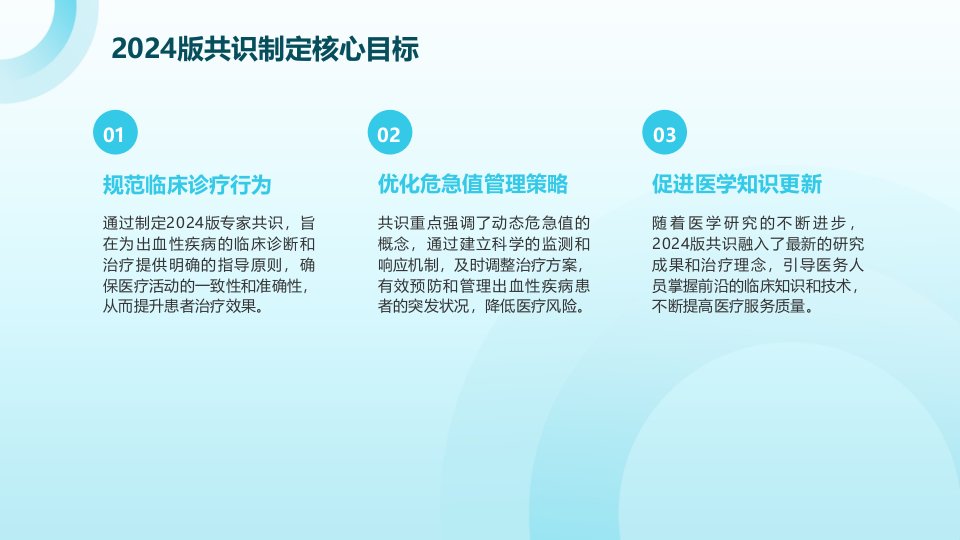 2024版共识制定核心目标

01

规范临床诊疗行为

通过制定2024版专家共识，旨在为出血性疾病的临床诊断和治疗提供明确的指导原则，确保医疗活动的一致性和准确性，从而提升患者治疗效果。

02

优化危急值管理策略

共识重点强调了动态危急值的概念，通过建立科学的监测和响应机制，及时调整治疗方案，有效预防和管理出血性疾病患者的突发状况，降低医疗风险。

03

促进医学知识更新

随着医学研究的不断进步，2024版共识融入了最新的研究成果和治疗理念，引导医务人员掌握前沿的临床知识和技术，不断提高医疗服务质量。